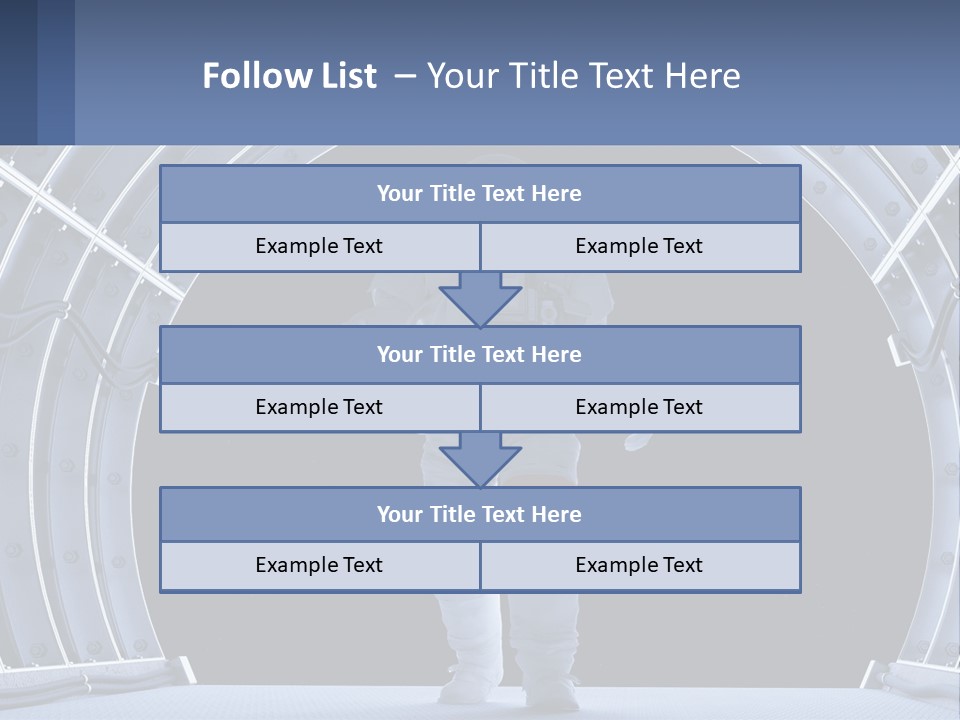 Follow List – Your Title Text Here

Your Title Text Here

Example Text

Example Text

Your Title Text Here

Example Text

Example Text

Your Title Text Here

Example Text

Example Text